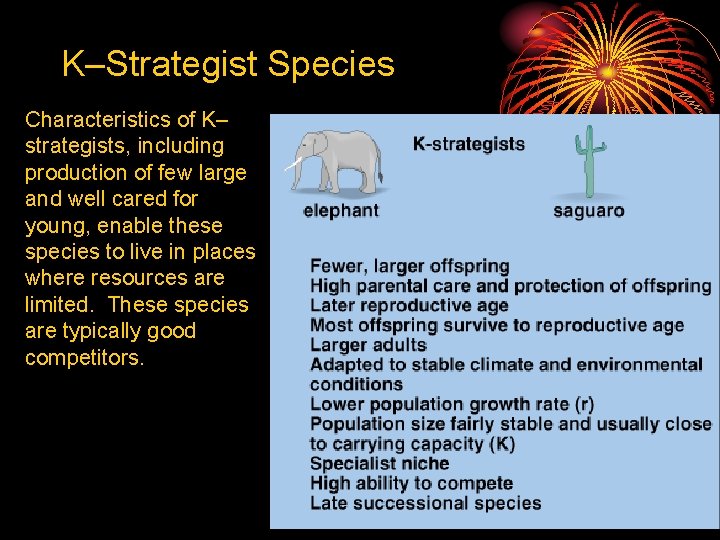 K–Strategist Species

Characteristics of K–strategists, including production of few large and well cared for young, enable these species to live in places where resources are limited. These species are typically good competitors.

K-strategists

elephant

saguaro

Fewer, larger offspring
High parental care and protection of offspring
Later reproductive age
Most offspring survive to reproductive age
Larger adults
Adapted to stable climate and environmental conditions
Lower population growth rate (r)
Population size fairly stable and usually close to carrying capacity (K)
Specialist niche
High ability to compete
Late successional species